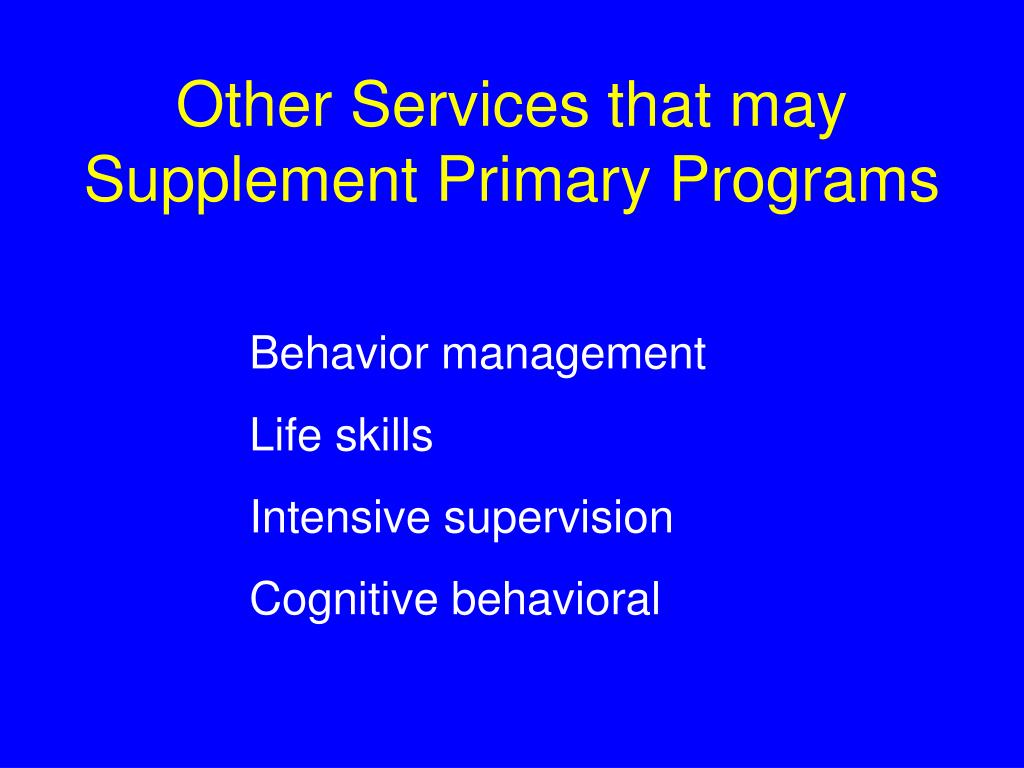 Other Services that may Supplement Primary Programs

Behavior management

Life skills

Intensive supervision

Cognitive behavioral